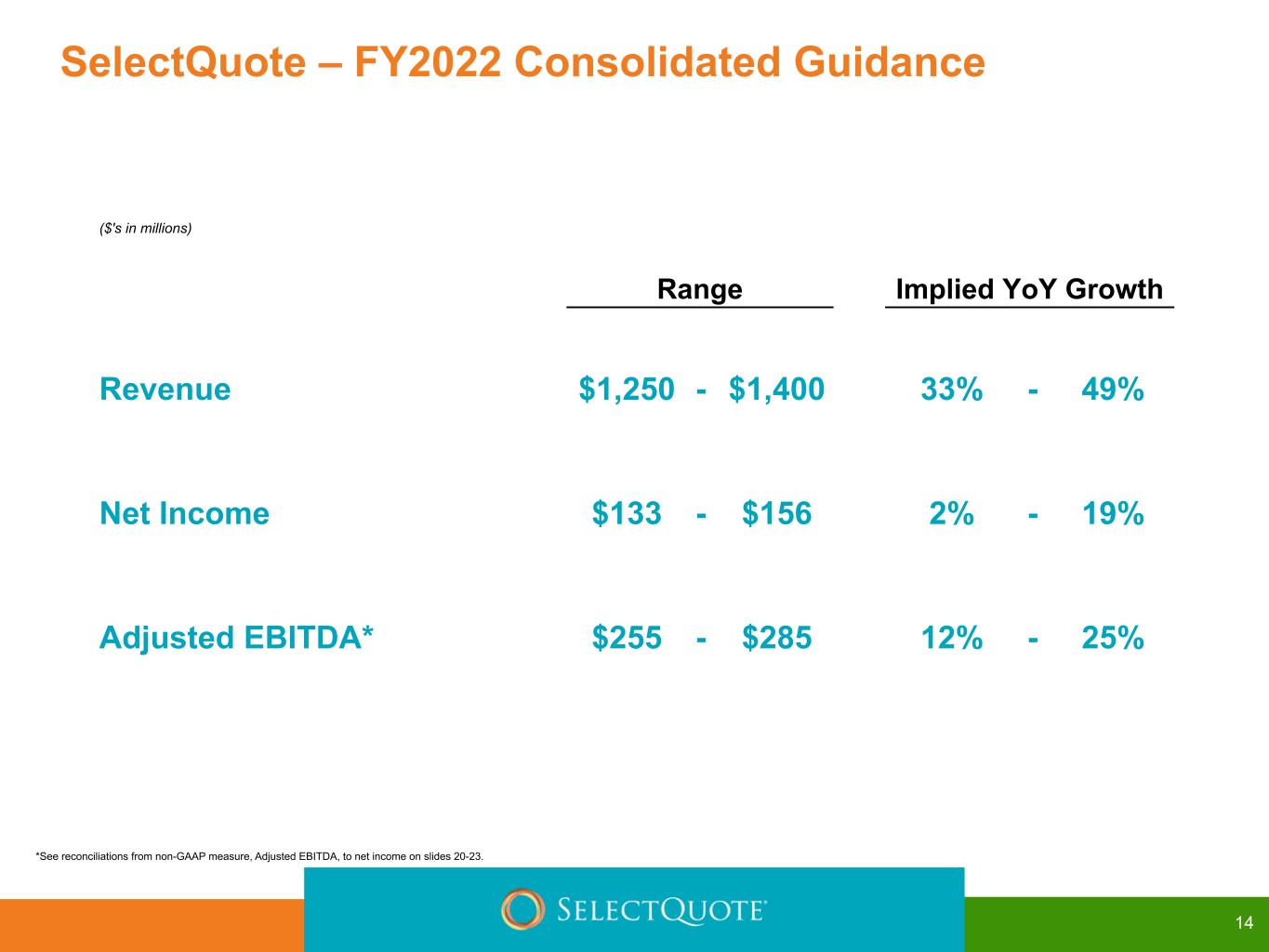 SelectQuote – FY2022 Consolidated Guidance

($'s in millions)

|  | Range | Implied YoY Growth |
|---|---|---|
| Revenue | $1,250 - $1,400 | 33% - 49% |
| Net Income | $133 - $156 | 2% - 19% |
| Adjusted EBITDA* | $255 - $285 | 12% - 25% |

*See reconciliations from non-GAAP measure, Adjusted EBITDA, to net income on slides 20-23.

SELECTQUOTE®

14